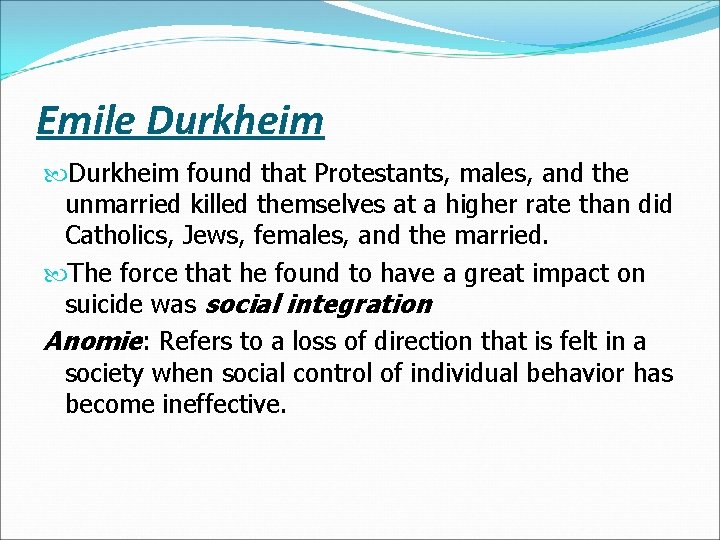 Emile Durkheim

Durkheim found that Protestants, males, and the unmarried killed themselves at a higher rate than did Catholics, Jews, females, and the married.

The force that he found to have a great impact on suicide was social integration

Anomie: Refers to a loss of direction that is felt in a society when social control of individual behavior has become ineffective.